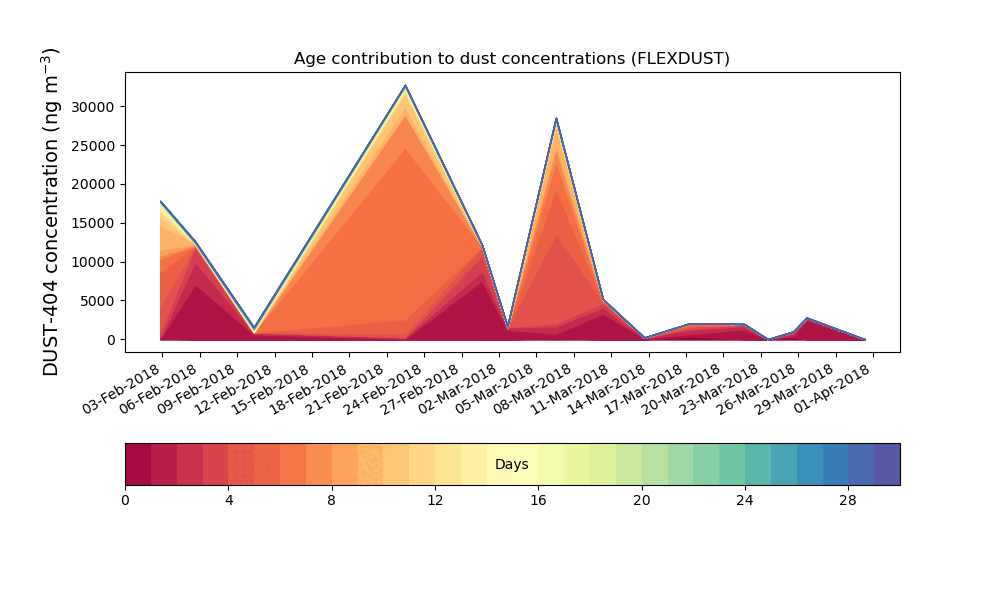 Age contribution to dust concentrations (FLEXDUST)

DUST-404 concentration (ng m$^{-3}$)

30000
25000
20000
15000
10000
5000
0

03-Feb-2018
06-Feb-2018
09-Feb-2018
12-Feb-2018
15-Feb-2018
18-Feb-2018
21-Feb-2018
24-Feb-2018
27-Feb-2018
02-Mar-2018
05-Mar-2018
08-Mar-2018
11-Mar-2018
14-Mar-2018
17-Mar-2018
20-Mar-2018
23-Mar-2018
26-Mar-2018
29-Mar-2018
01-Apr-2018

Days

0
4
8
12
16
20
24
28